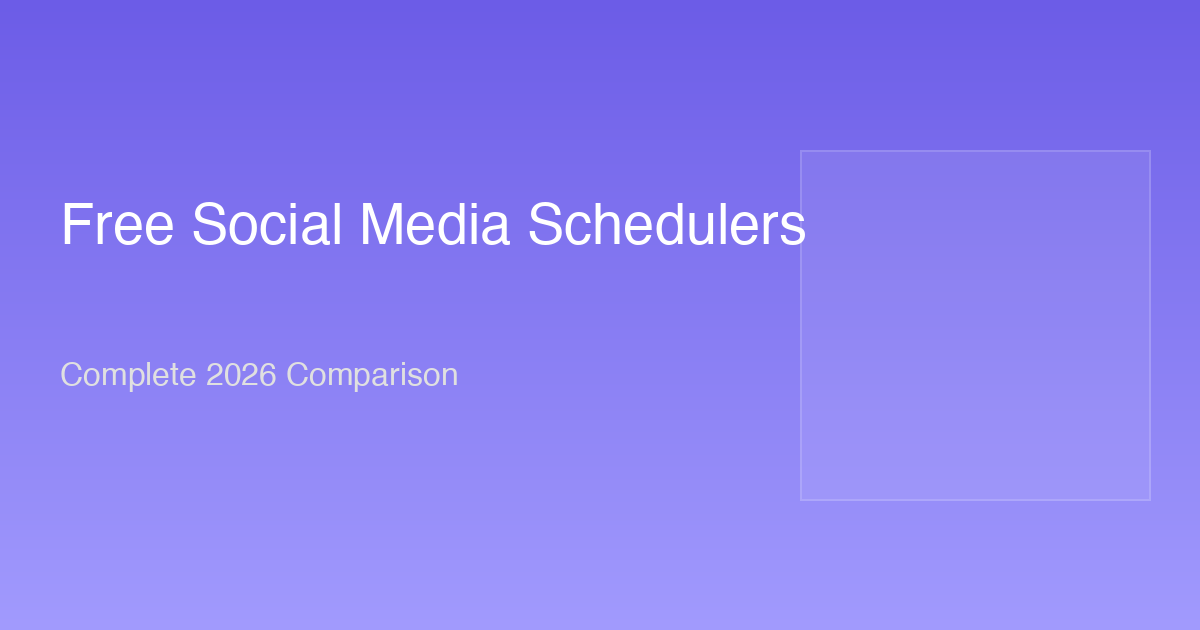 Free Social Media Schedulers

Complete 2026 Comparison